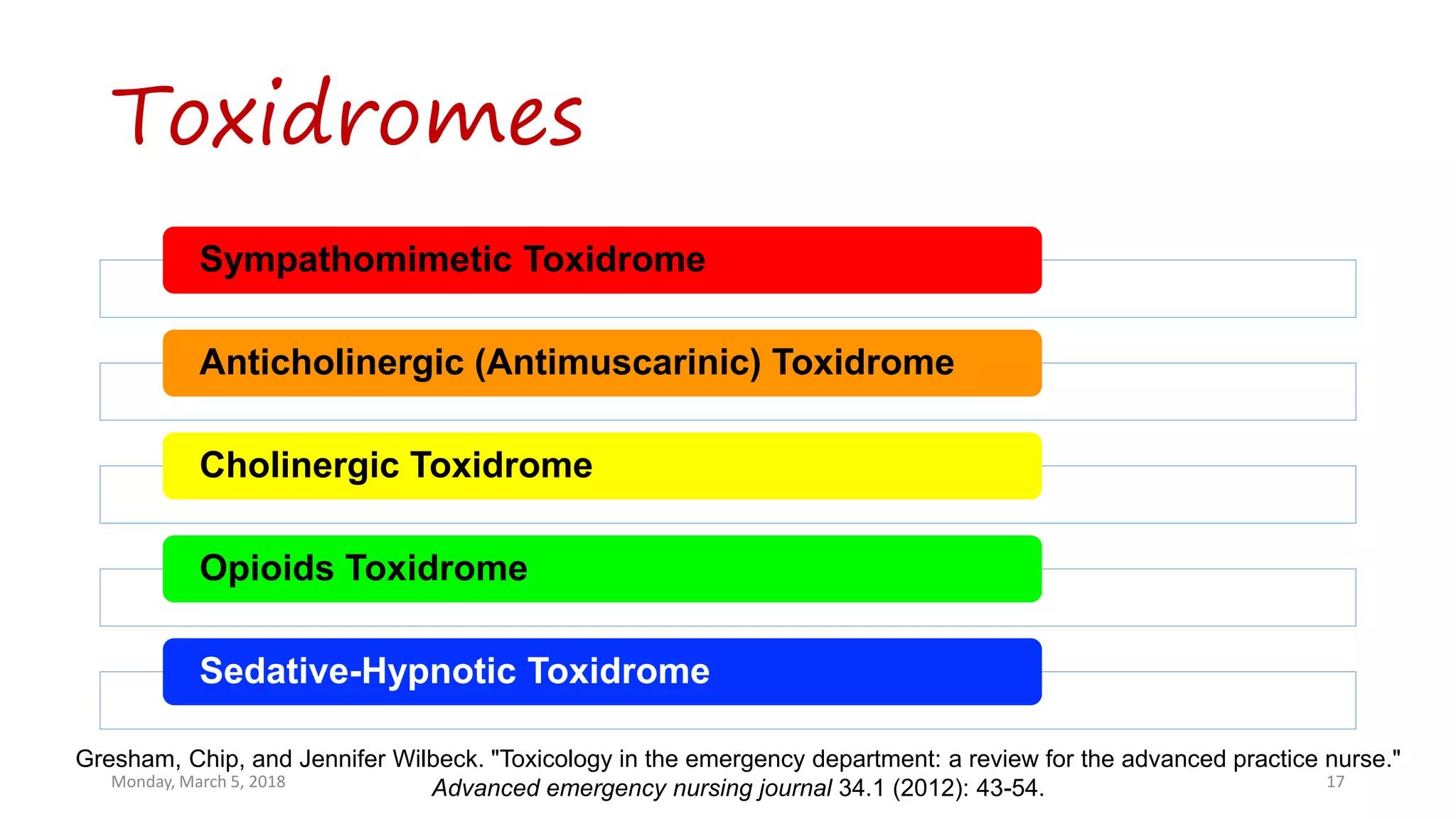 Toxidromes

Sympathomimetic Toxidrome

Anticholinergic (Antimuscarinic) Toxidrome

Cholinergic Toxidrome

Opioids Toxidrome

Sedative-Hypnotic Toxidrome

Gresham, Chip, and Jennifer Wilbeck. "Toxicology in the emergency department: a review for the advanced practice nurse." Advanced emergency nursing journal 34.1 (2012): 43-54.

Monday, March 5, 2018

17